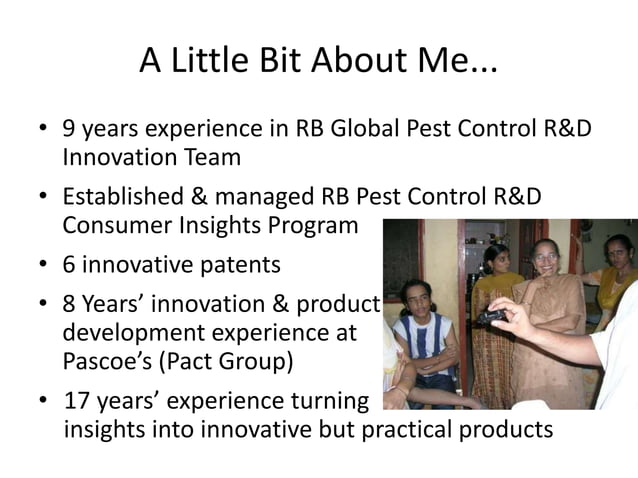 A Little Bit About Me...

• 9 years experience in RB Global Pest Control R&D Innovation Team

• Established & managed RB Pest Control R&D Consumer Insights Program

• 6 innovative patents

• 8 Years' innovation & product development experience at Pascoe's (Pact Group)

• 17 years' experience turning insights into innovative but practical products